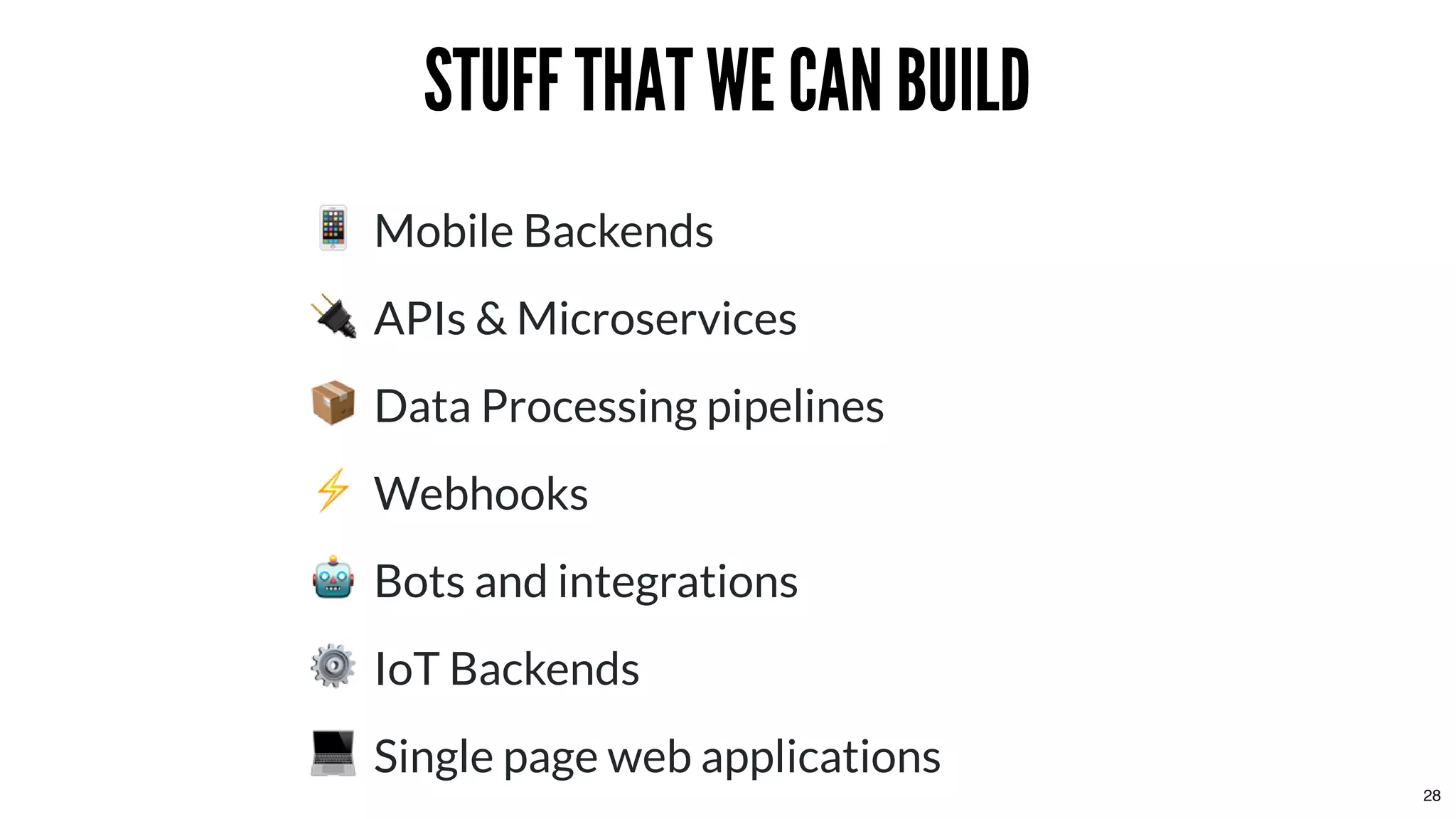 STUFF THAT WE CAN BUILD

📱 Mobile Backends

🔌 APIs & Microservices

📦 Data Processing pipelines

⚡ Webhooks

🤖 Bots and integrations

⚙️ IoT Backends

💻 Single page web applications

28